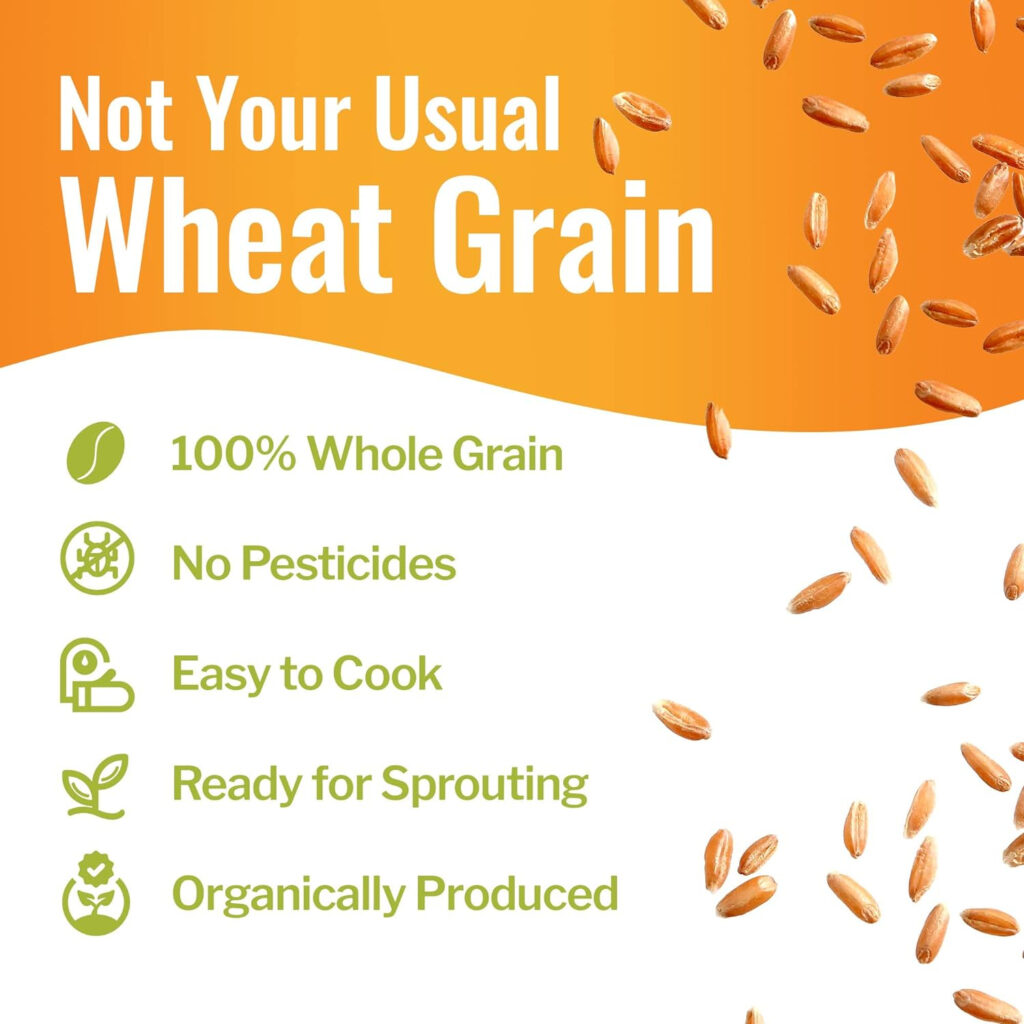 Not Your Usual
Wheat Grain

100% Whole Grain

No Pesticides

Easy to Cook

Ready for Sprouting

Organically Produced